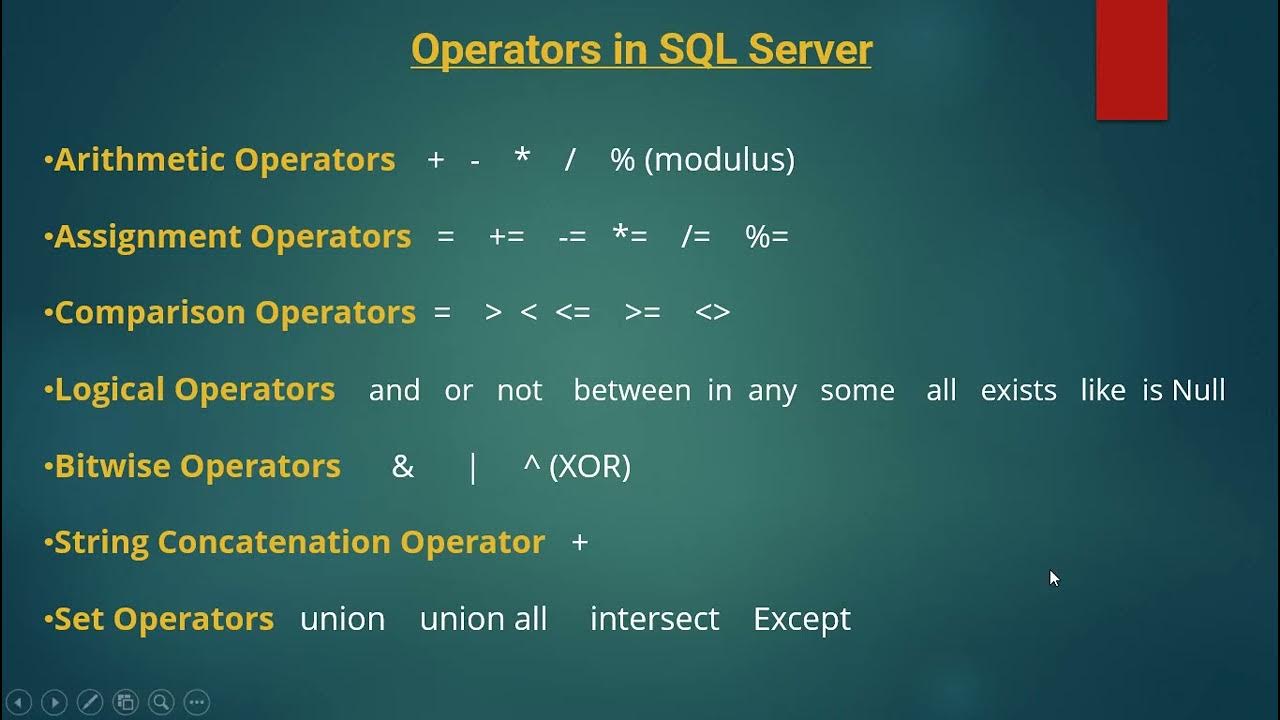 Operators in SQL Server

•Arithmetic Operators + - * / % (modulus)

•Assignment Operators = += -= *= /= %=

•Comparison Operators = > < <= >= <>

•Logical Operators and or not between in any some all exists like is Null

•Bitwise Operators & | ^ (XOR)

•String Concatenation Operator +

•Set Operators union union all intersect Except